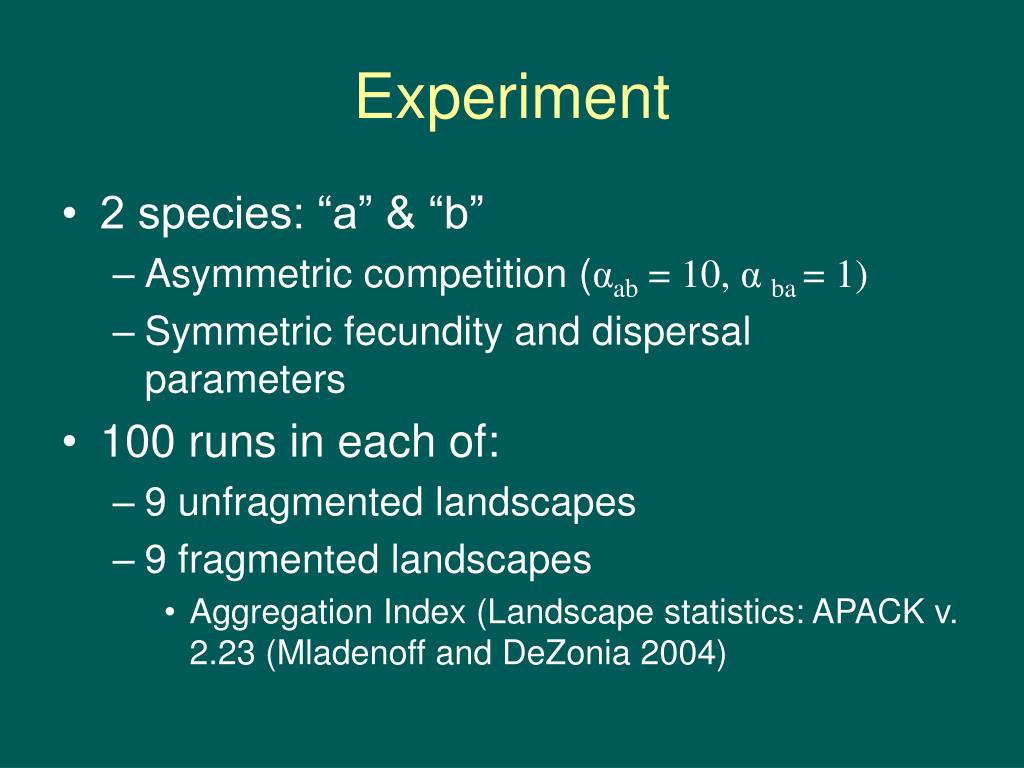 Experiment

• 2 species: “a” & “b”

– Asymmetric competition ($\alpha_{ab} = 10$, $\alpha_{ba} = 1$)

– Symmetric fecundity and dispersal parameters

• 100 runs in each of:

– 9 unfragmented landscapes

– 9 fragmented landscapes

• Aggregation Index (Landscape statistics: APACK v. 2.23 (Mladenoff and DeZonia 2004)